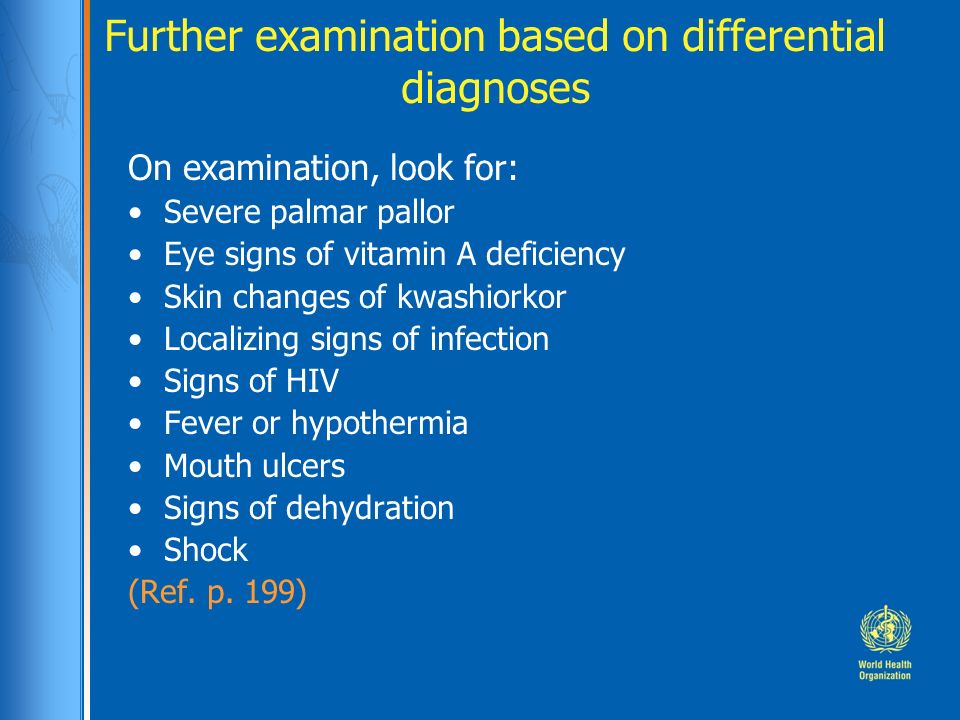 Further examination based on differential diagnoses

On examination, look for:
• Severe palmar pallor
• Eye signs of vitamin A deficiency
• Skin changes of kwashiorkor
• Localizing signs of infection
• Signs of HIV
• Fever or hypothermia
• Mouth ulcers
• Signs of dehydration
• Shock
(Ref. p. 199)

World Health Organization